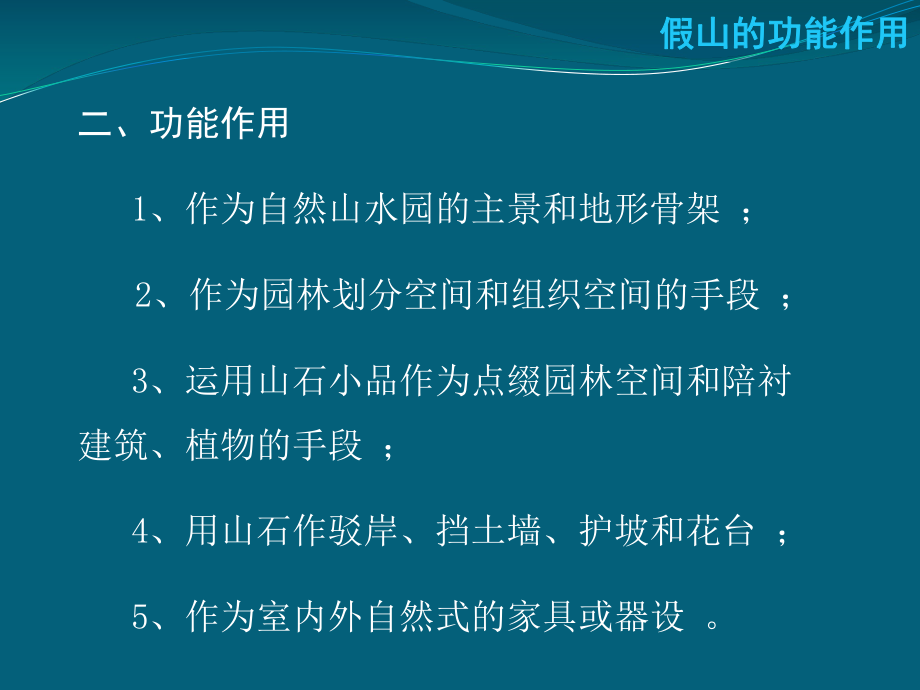 假山的功能作用

二、功能作用

1、作为自然山水园的主景和地形骨架 ；

2、作为园林划分空间和组织空间的手段 ；

3、运用山石小品作为点缀园林空间和陪衬建筑、植物的手段 ；

4、用山石作驳岸、挡土墙、护坡和花台 ；

5、作为室内外自然式的家具或器设 。